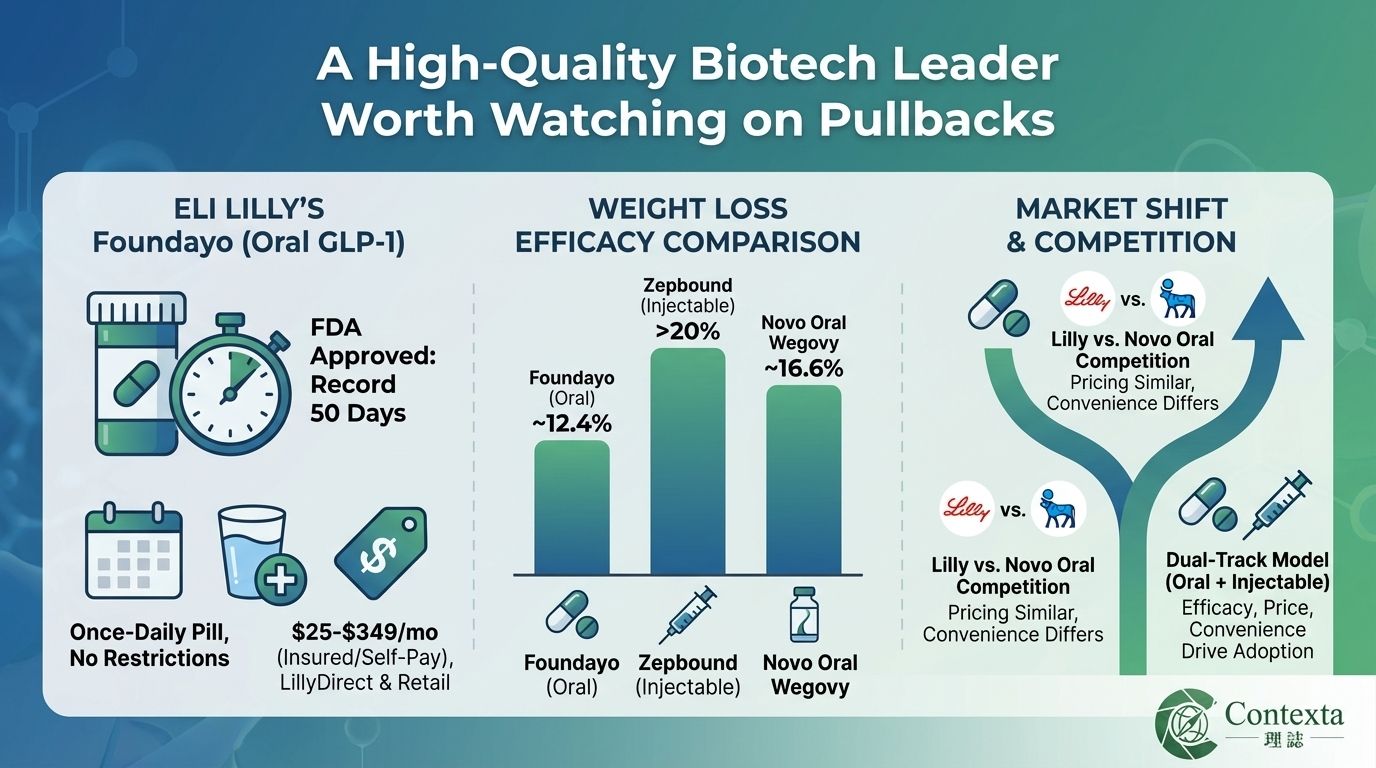 A High-Quality Biotech Leader Worth Watching on Pullbacks

ELI LILLY'S
Foundayo (Oral GLP-1)

FDA Approved: Record 50 Days

Once-Daily Pill, No Restrictions

$25-$349/mo (Insured/Self-Pay), LillyDirect & Retail

WEIGHT LOSS EFFICACY COMPARISON

Foundayo (Oral) ~12.4%

Zepbound (Injectable) >20%

Novo Oral Wegovy ~16.6%

Foundayo (Oral)

Zepbound (Injectable)

Novo Oral Wegovy

MARKET SHIFT & COMPETITION

Lilly vs.

Lilly vs. Novo Oral Competition
Pricing Similar, Convenience Differs

Lilly vs.

Lilly vs. Novo Oral Competition
Pricing Similar, Convenience Differs

Dual-Track Model (Oral + Injectable)
Efficacy, Price, Convenience Drive Adoption

Contexta
理誌